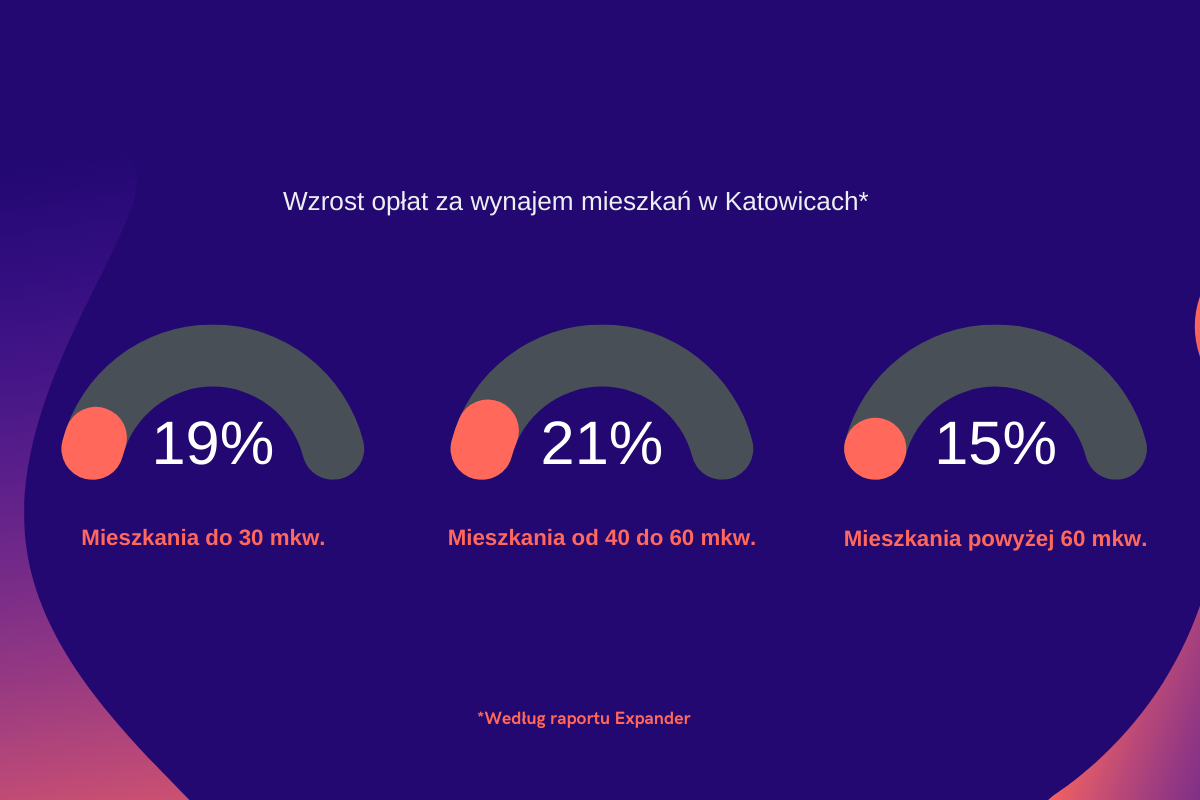 Wzrost opłat za wynajem mieszkań w Katowicach*

19%

Mieszkania do 30 mkw.

21%

Mieszkania od 40 do 60 mkw.

15%

Mieszkania powyżej 60 mkw.

*Według raportu Expander